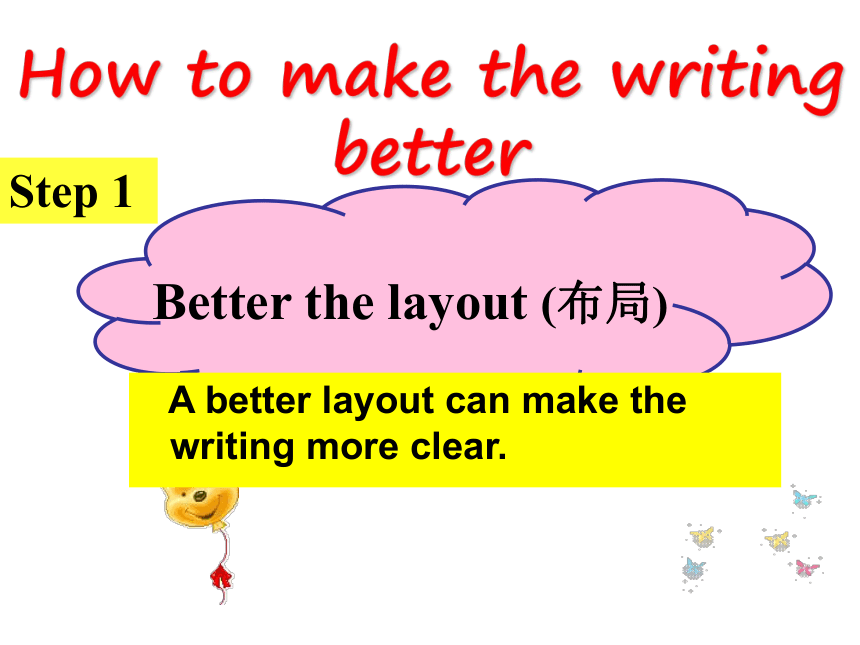 How to make the writing better

Step 1

Better the layout (布局)

A better layout can make the writing more clear.